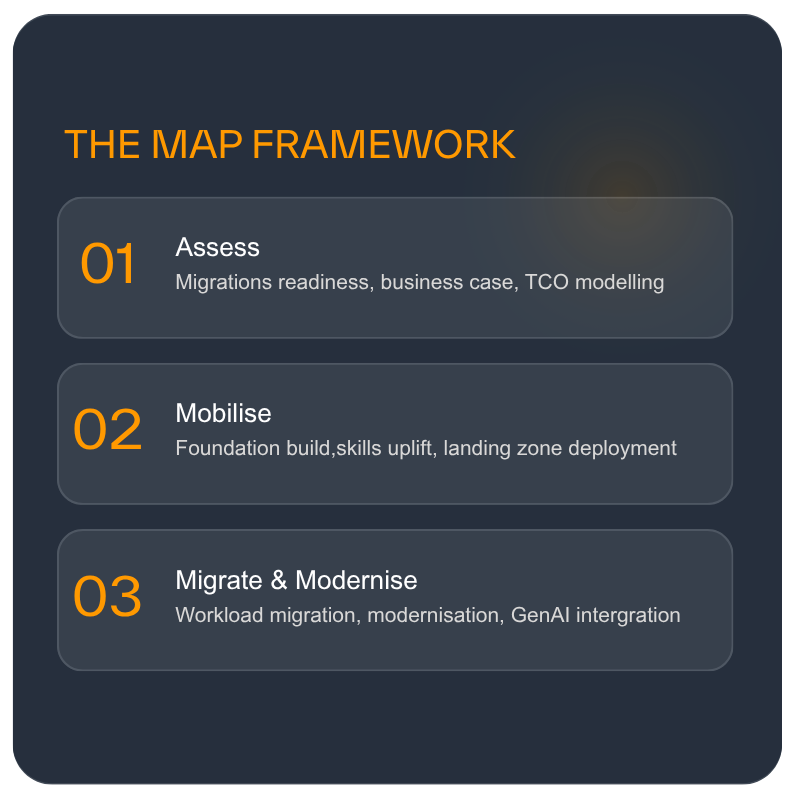 THE MAP FRAMEWORK

01
Assess
Migrations readiness, business case, TCO modelling

02
Mobilise
Foundation build,skills uplift, landing zone deployment

03
Migrate & Modernise
Workload migration, modernisation, GenAI intergration